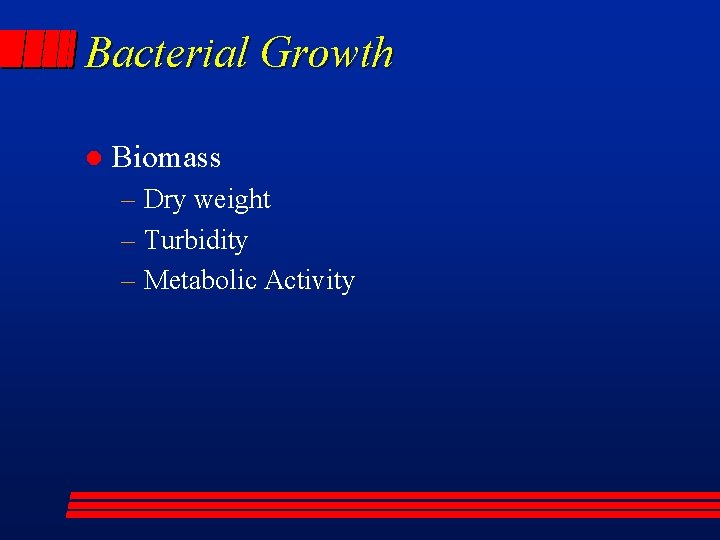 Bacterial Growth

● Biomass
– Dry weight
– Turbidity
– Metabolic Activity